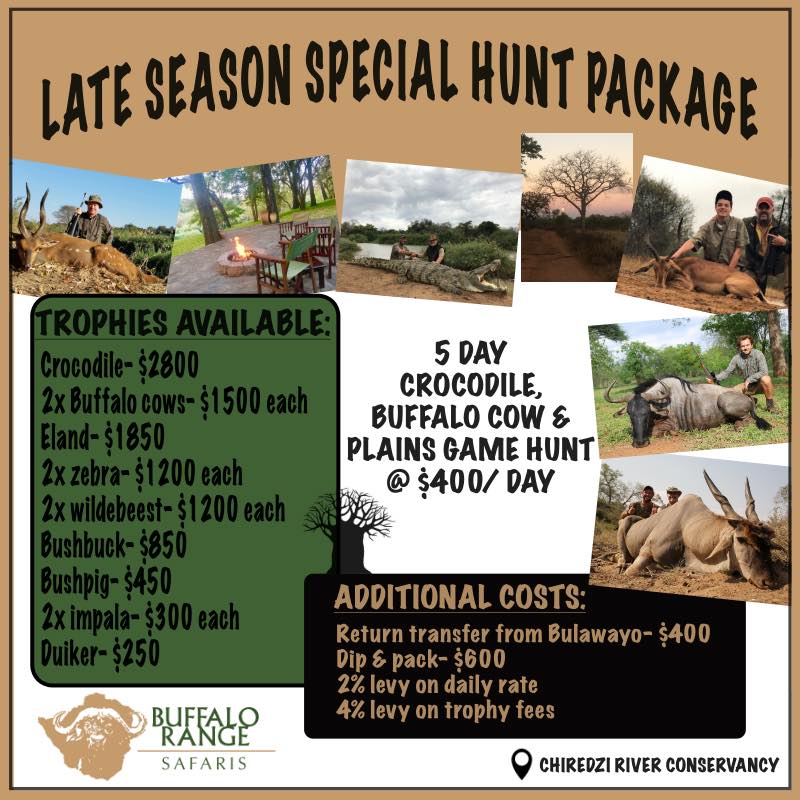 LATE SEASON SPECIAL HUNT PACKAGE

TROPHIES AVAILABLE:
Crocodile- \$2800
2x Buffalo cows- \$1500 each
Eland- \$1850
2x zebra- \$1200 each
2x wildebeest- \$1200 each
Bushbuck- \$850
Bushpig- \$450
2x impala- \$300 each
Duiker- \$250

5 DAY CROCODILE, BUFFALO COW & PLAINS GAME HUNT @ \$400/ DAY

ADDITIONAL COSTS:
Return transfer from Bulawayo- \$400
Dip & pack- \$600
2% levy on daily rate
4% levy on trophy fees

BUFFALO RANGE SAFARIS

CHIREDZI RIVER CONSERVANCY